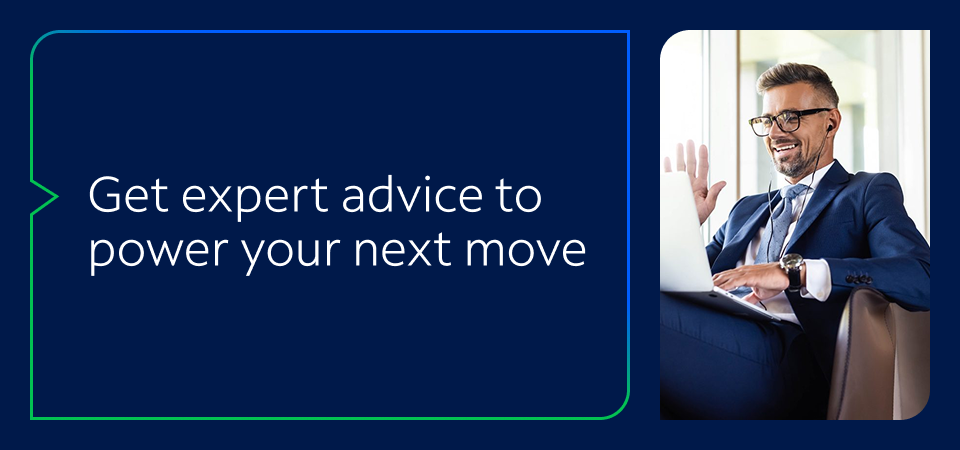 Get expert advice to power your next move